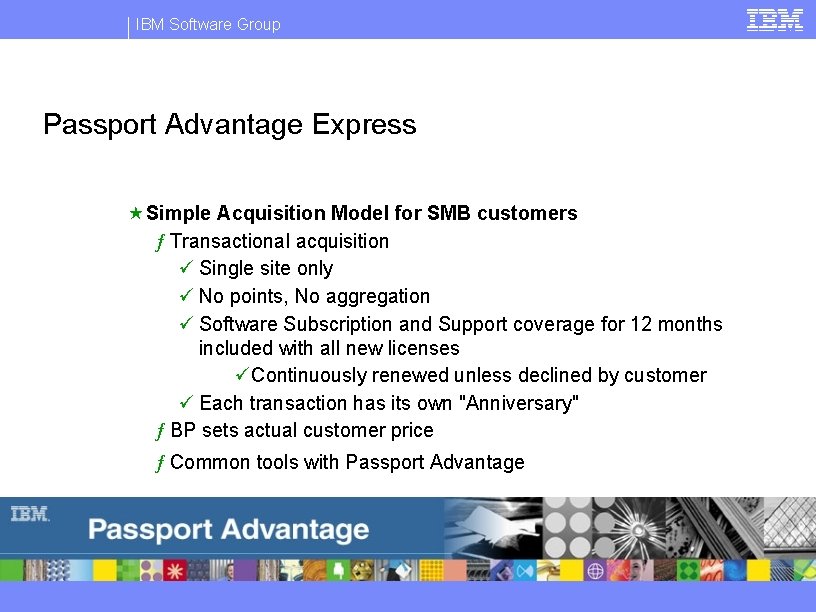 IBM Software Group

IBM

Passport Advantage Express

★ Simple Acquisition Model for SMB customers

ƒ Transactional acquisition

✓ Single site only

✓ No points, No aggregation

✓ Software Subscription and Support coverage for 12 months included with all new licenses

✓ Continuously renewed unless declined by customer

✓ Each transaction has its own "Anniversary"

ƒ BP sets actual customer price

ƒ Common tools with Passport Advantage

IBM.

Passport Advantage